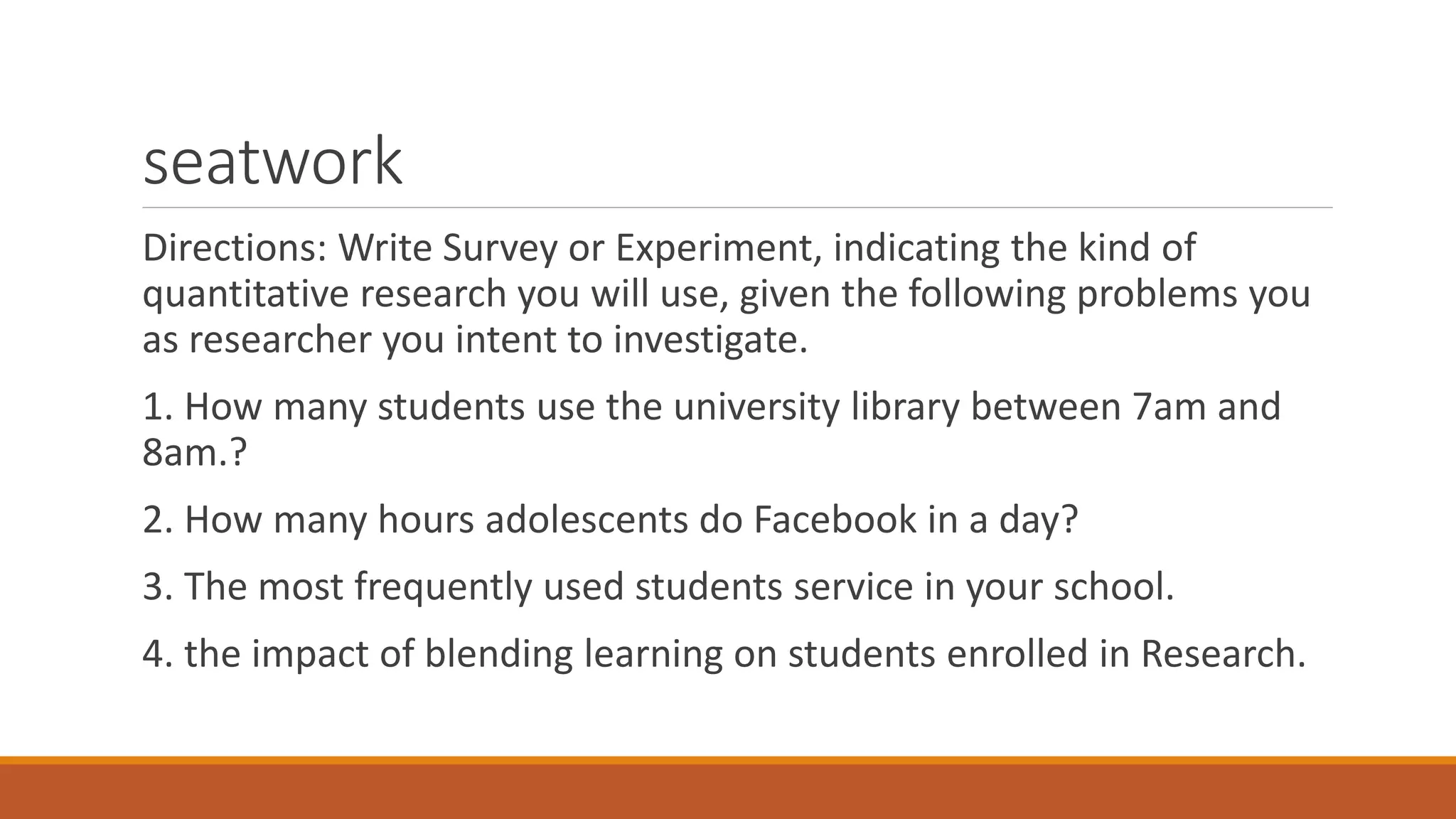 seatwork

Directions: Write Survey or Experiment, indicating the kind of quantitative research you will use, given the following problems you as researcher you intent to investigate.

1. How many students use the university library between 7am and 8am.?

2. How many hours adolescents do Facebook in a day?

3. The most frequently used students service in your school.

4. the impact of blending learning on students enrolled in Research.